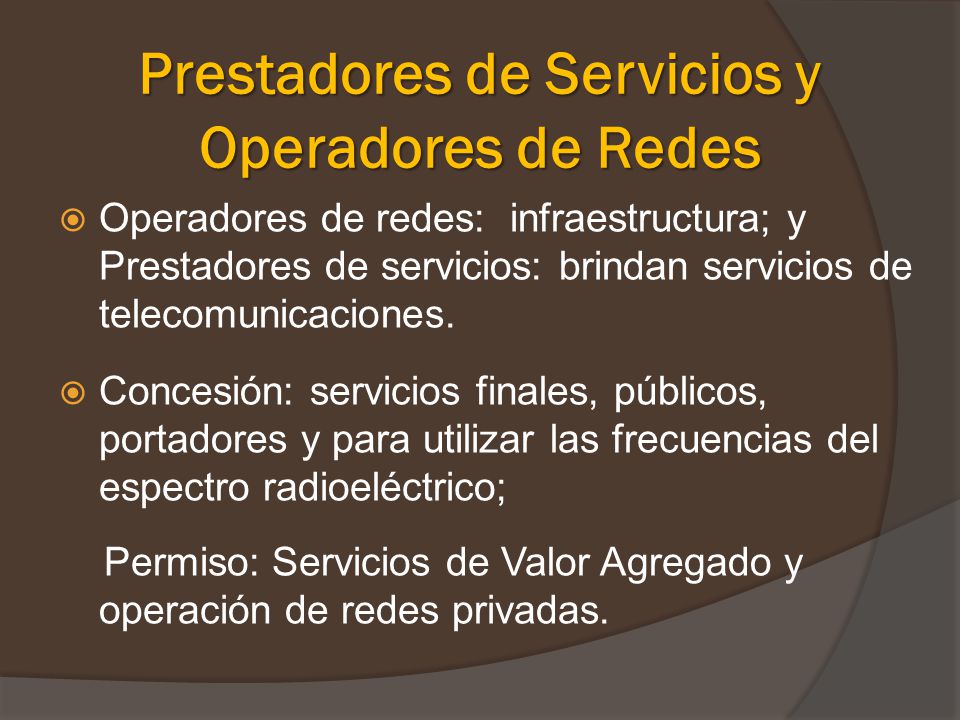 Prestadores de Servicios y Operadores de Redes

Operadores de redes: infraestructura; y Prestadores de servicios: brindan servicios de telecomunicaciones.

Concesión: servicios finales, públicos, portadores y para utilizar las frecuencias del espectro radioeléctrico;

Permiso: Servicios de Valor Agregado y operación de redes privadas.